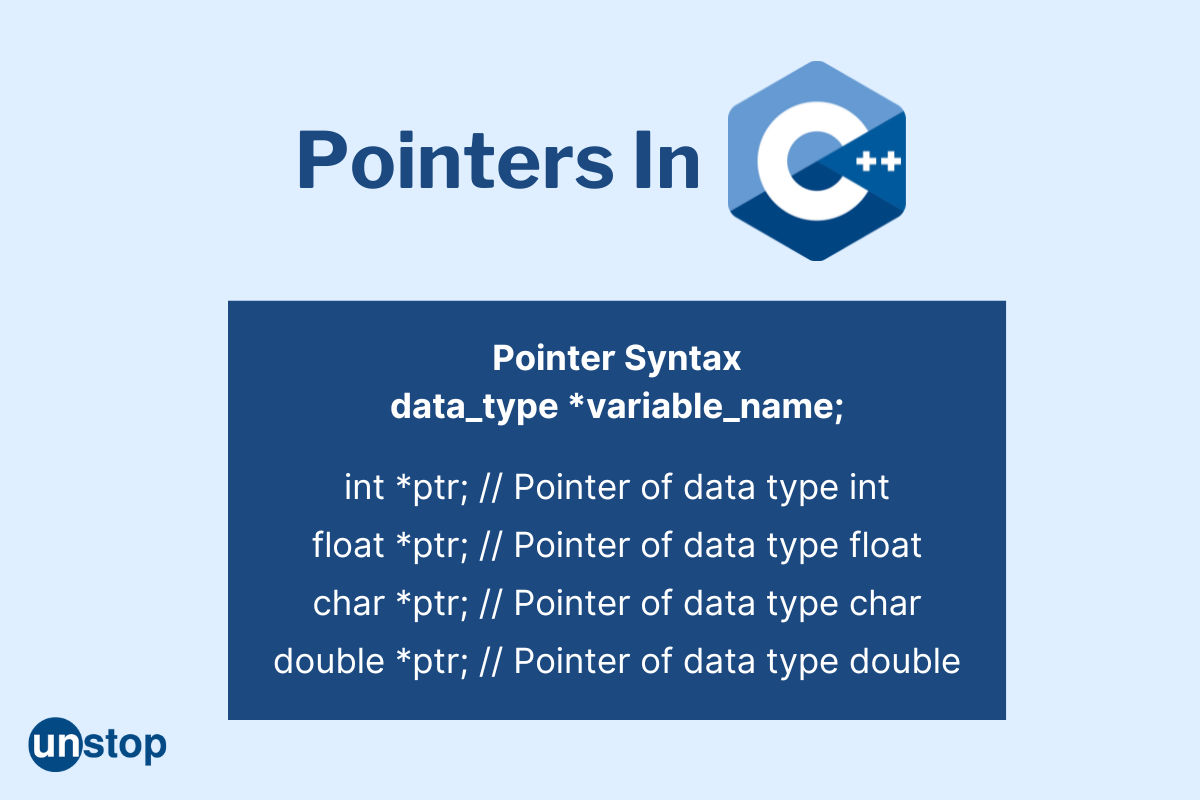 Pointers In C++

Pointer Syntax
data_type *variable_name;

int *ptr; // Pointer of data type int
float *ptr; // Pointer of data type float
char *ptr; // Pointer of data type char
double *ptr; // Pointer of data type double

unstop